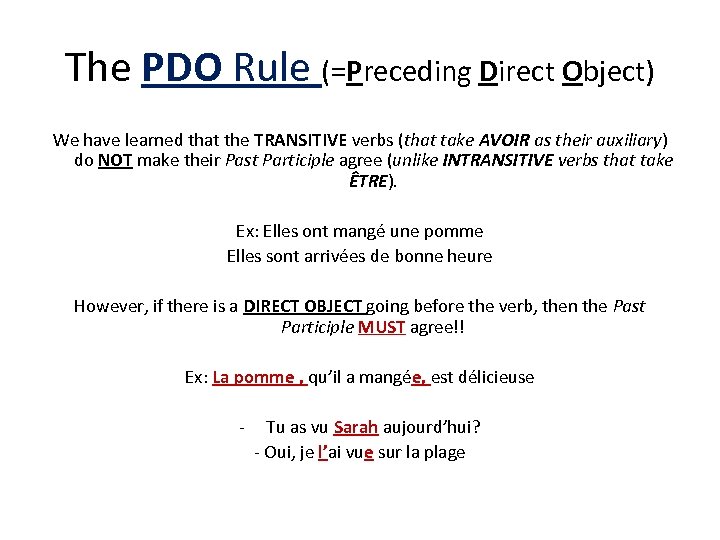 The PDO Rule (=Preceding Direct Object)

We have learned that the TRANSITIVE verbs (that take AVOIR as their auxiliary) do NOT make their Past Participle agree (unlike INTRANSITIVE verbs that take ÊTRE).

Ex: Elles ont mangé une pomme
Elles sont arrivées de bonne heure

However, if there is a DIRECT OBJECT going before the verb, then the Past Participle MUST agree!!

Ex: La pomme , qu'il a mangée, est délicieuse

- Tu as vu Sarah aujourd'hui?
- Oui, je l'ai vue sur la plage